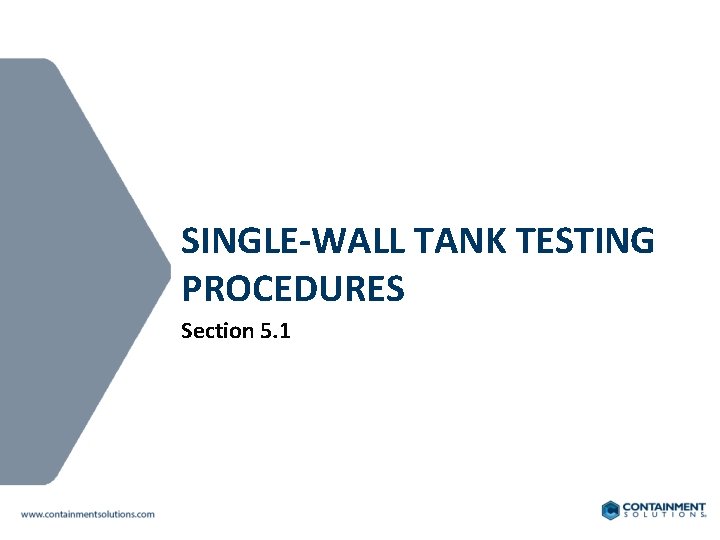 SINGLE-WALL TANK TESTING PROCEDURES

Section 5.1

www.containmentsolutions.com

CONTAINMENT SOLUTIONS